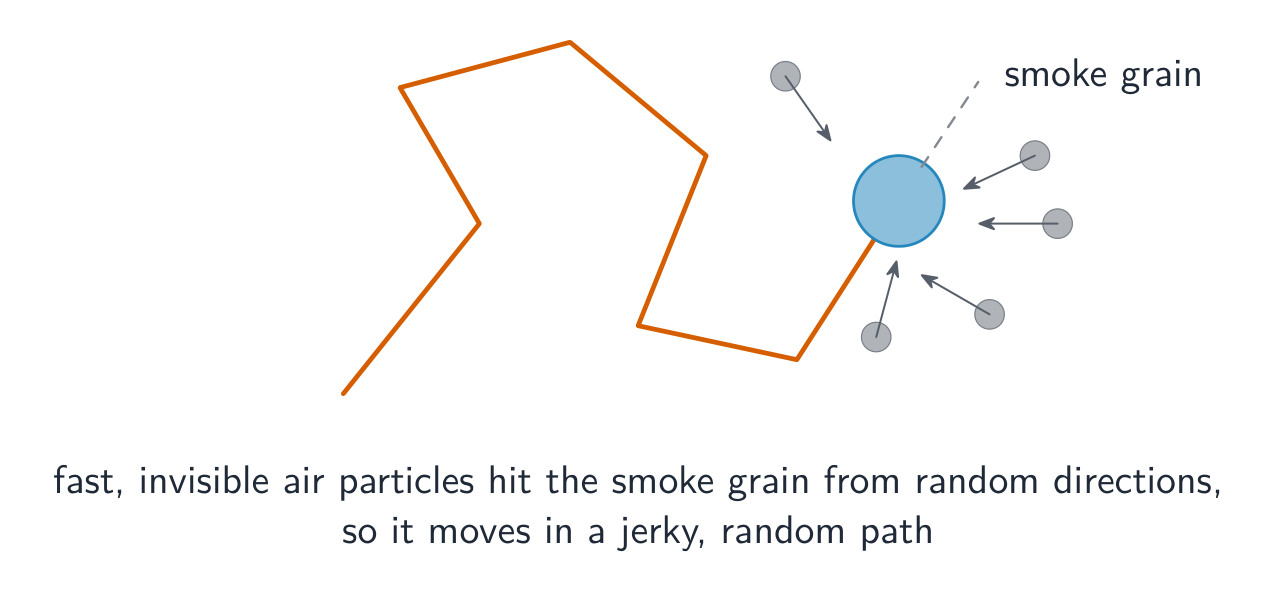 smoke grain

fast, invisible air particles hit the smoke grain from random directions, so it moves in a jerky, random path